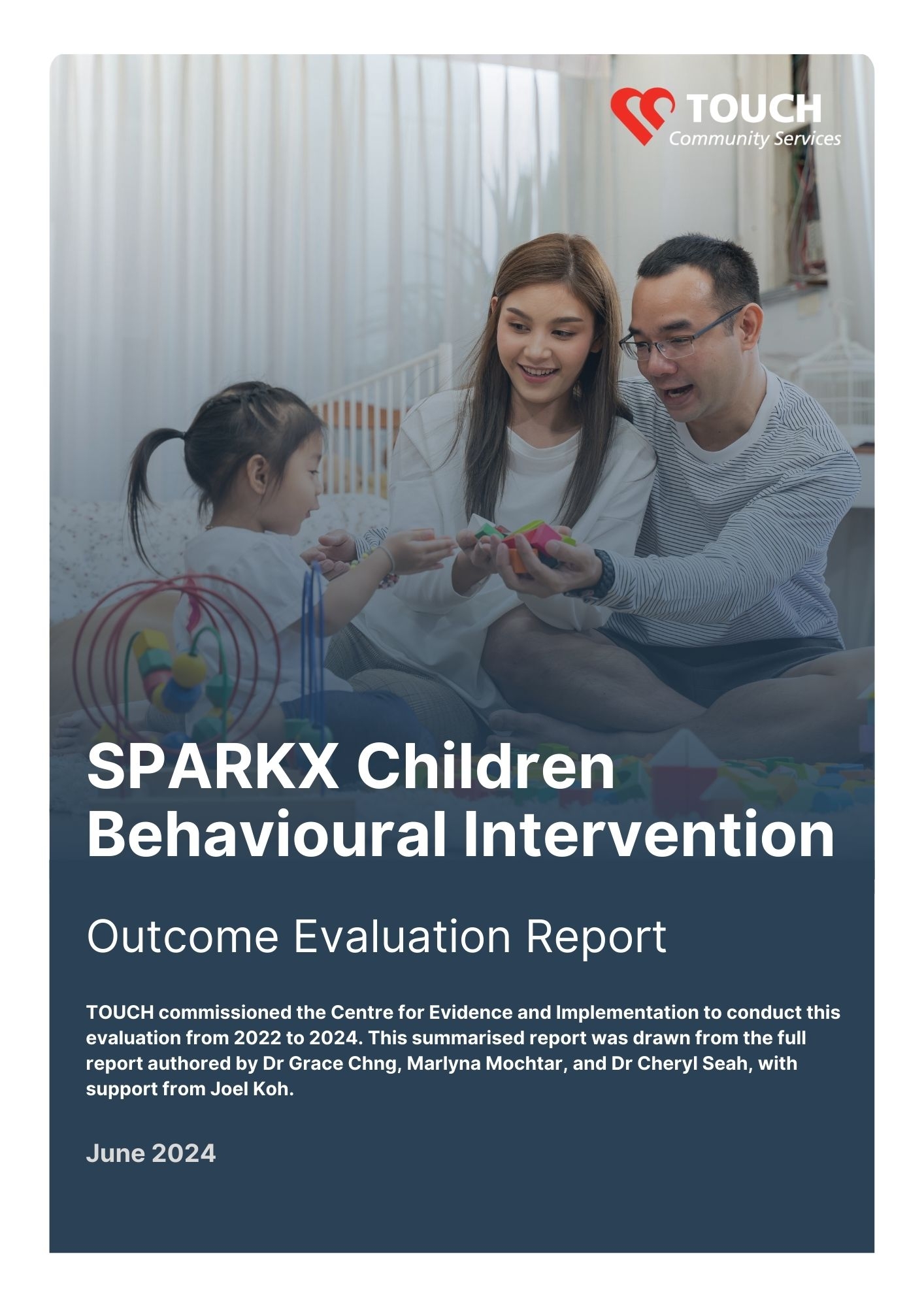 TOUCH
Community Services

SPARKX Children Behavioural Intervention

Outcome Evaluation Report

TOUCH commissioned the Centre for Evidence and Implementation to conduct this evaluation from 2022 to 2024. This summarised report was drawn from the full report authored by Dr Grace Chng, Marlyna Mochtar, and Dr Cheryl Seah, with support from Joel Koh.

June 2024